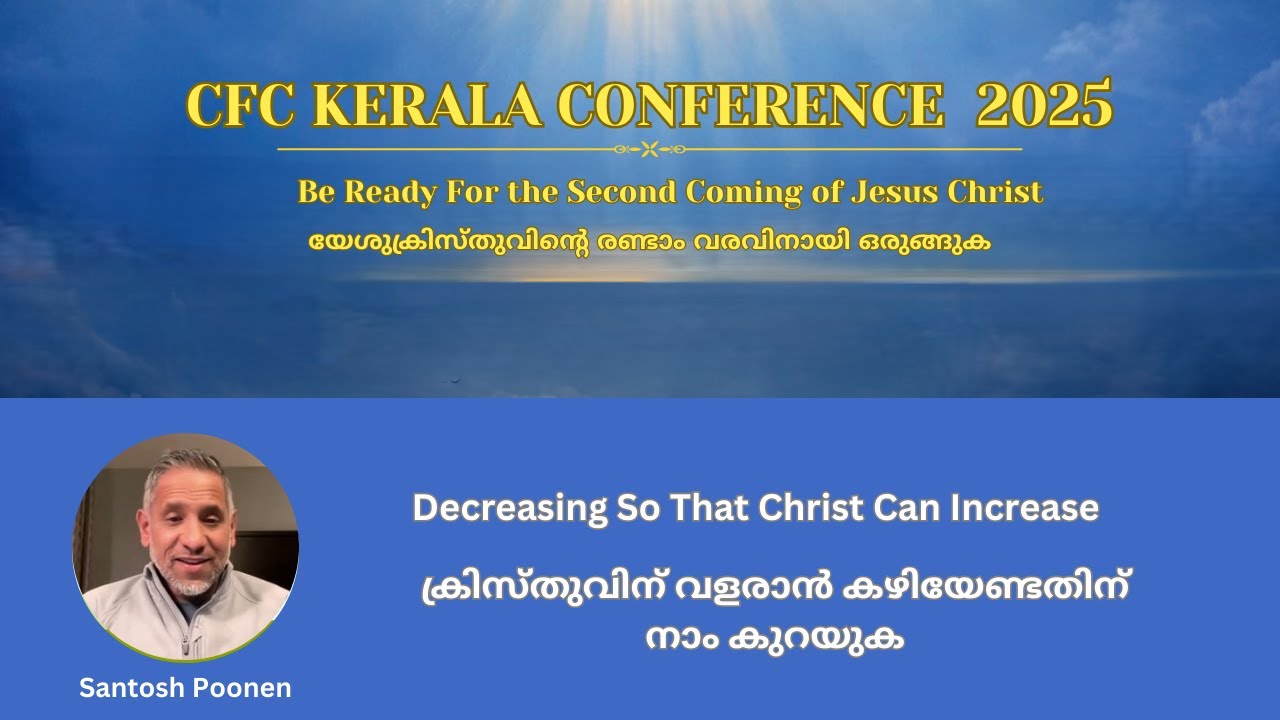 CFC KERALA CONFERENCE 2025

Be Ready For the Second Coming of Jesus Christ

യേശുക്രിസ്തുവിന്റെ രണ്ടാം വരവിനായി ഒരുങ്ങുക

Decreasing So That Christ Can Increase

ക്രിസ്തുവിന് വളരാൻ കഴിയേണ്ടതിന് നാം കുറയുക

Santosh Poonen